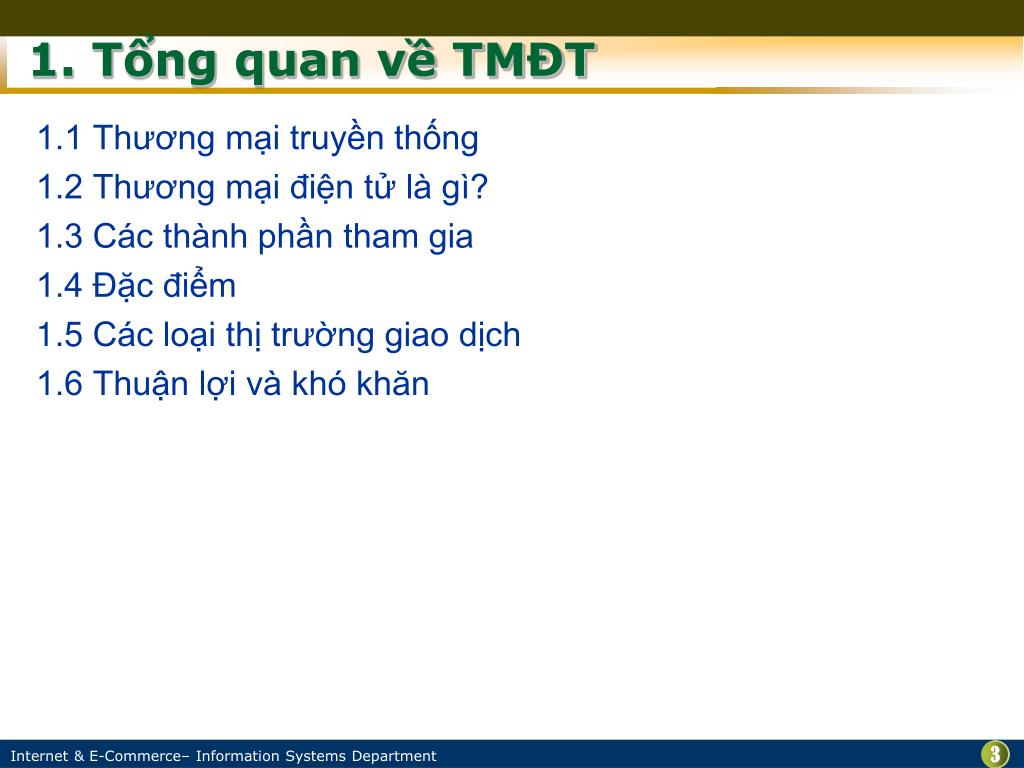 1. Tổng quan về TMĐT

1.1 Thương mại truyền thống

1.2 Thương mại điện tử là gì?

1.3 Các thành phần tham gia

1.4 Đặc điểm

1.5 Các loại thị trường giao dịch

1.6 Thuận lợi và khó khăn

Internet & E-Commerce– Information Systems Department

3